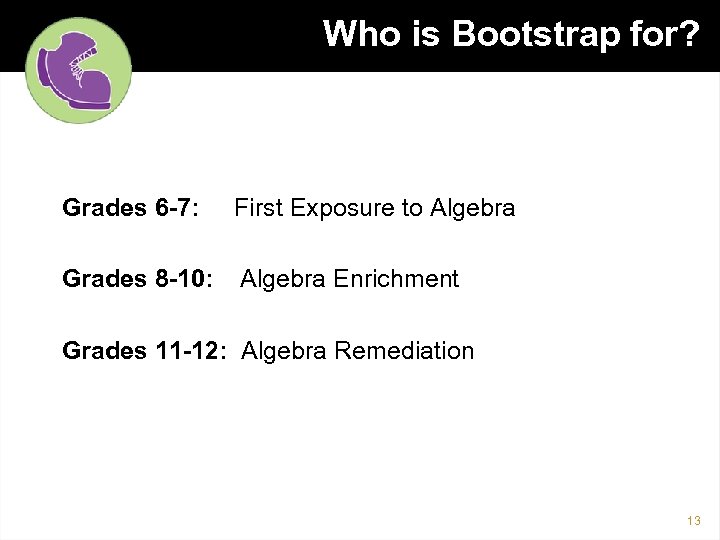 Who is Bootstrap for?

Grades 6-7: First Exposure to Algebra

Grades 8-10: Algebra Enrichment

Grades 11-12: Algebra Remediation

13